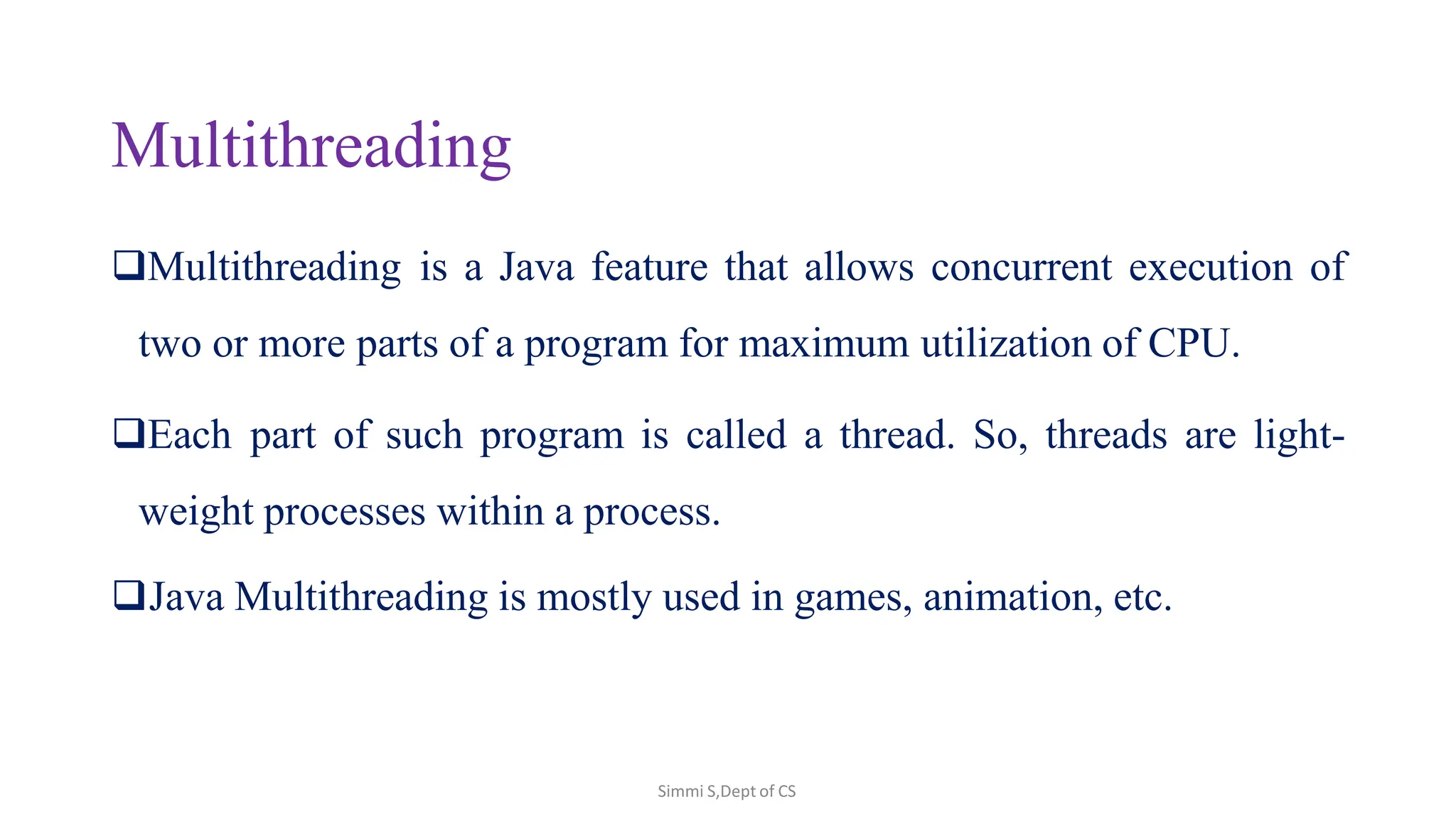 Multithreading

❑Multithreading is a Java feature that allows concurrent execution of two or more parts of a program for maximum utilization of CPU.

❑Each part of such program is called a thread. So, threads are light-weight processes within a process.

❑Java Multithreading is mostly used in games, animation, etc.

Simmi S,Dept of CS